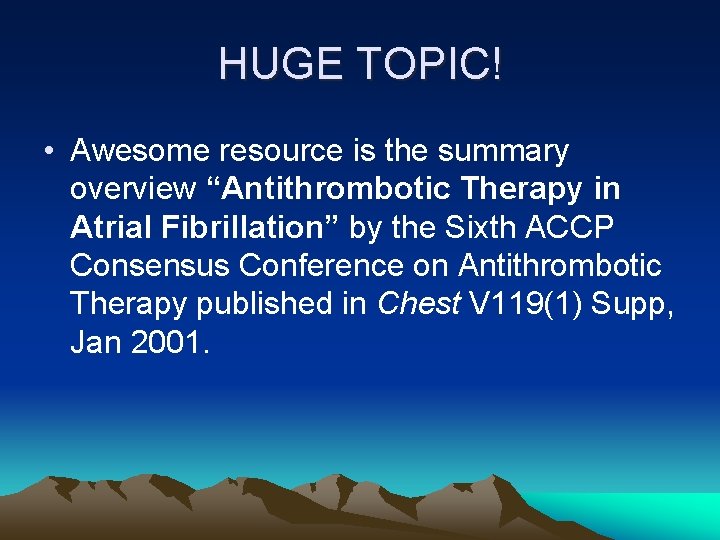 HUGE TOPIC!

• Awesome resource is the summary overview “Antithrombotic Therapy in Atrial Fibrillation” by the Sixth ACCP Consensus Conference on Antithrombotic Therapy published in Chest V119(1) Supp, Jan 2001.